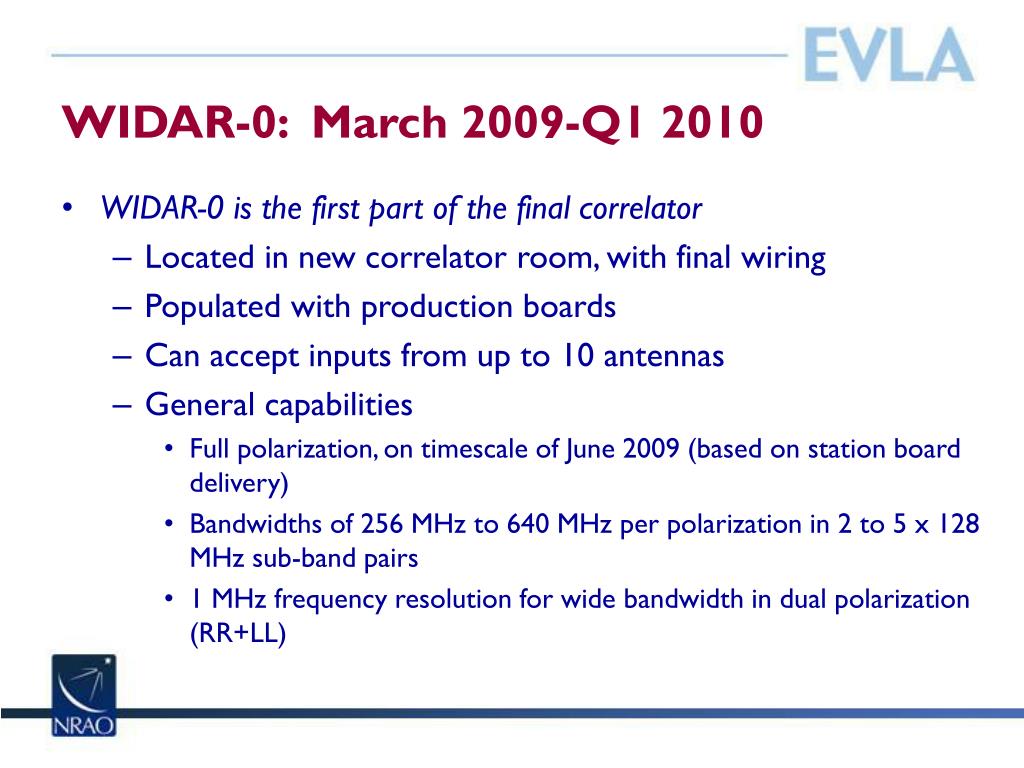 EVLA

WIDAR-0: March 2009-Q1 2010

• WIDAR-0 is the first part of the final correlator
– Located in new correlator room, with final wiring
– Populated with production boards
– Can accept inputs from up to 10 antennas
– General capabilities
• Full polarization, on timescale of June 2009 (based on station board delivery)
• Bandwidths of 256 MHz to 640 MHz per polarization in 2 to 5 x 128 MHz sub-band pairs
• 1 MHz frequency resolution for wide bandwidth in dual polarization (RR+LL)

NRAO